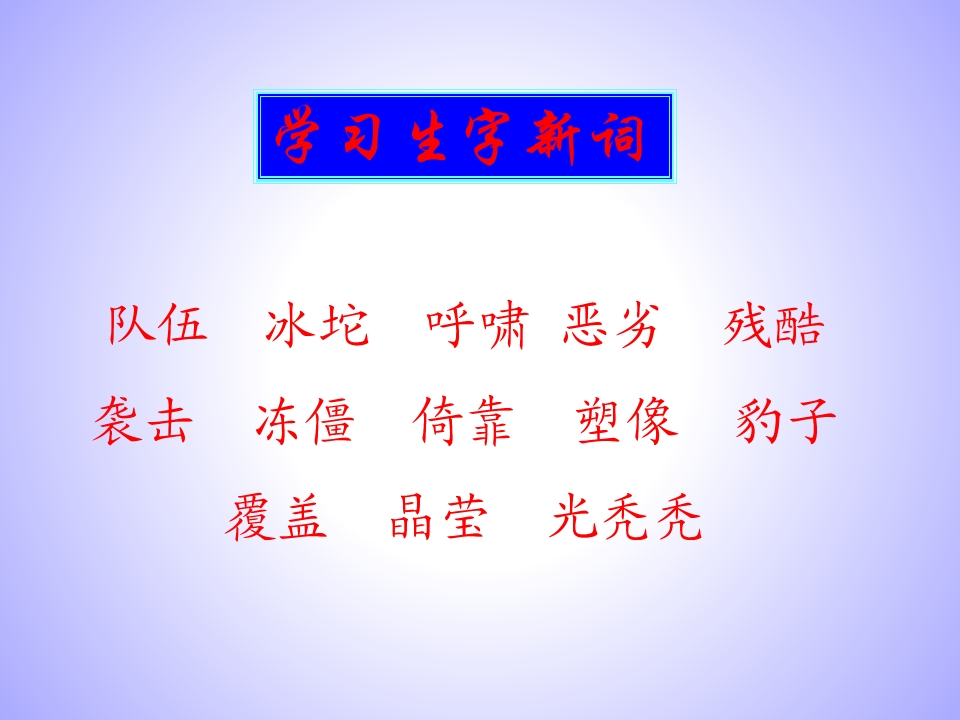 学习生字新词

队伍 冰坨 呼啸 恶劣 残酷

袭击 冻僵 倚靠 塑像 豹子

覆盖 晶莹 光秃秃